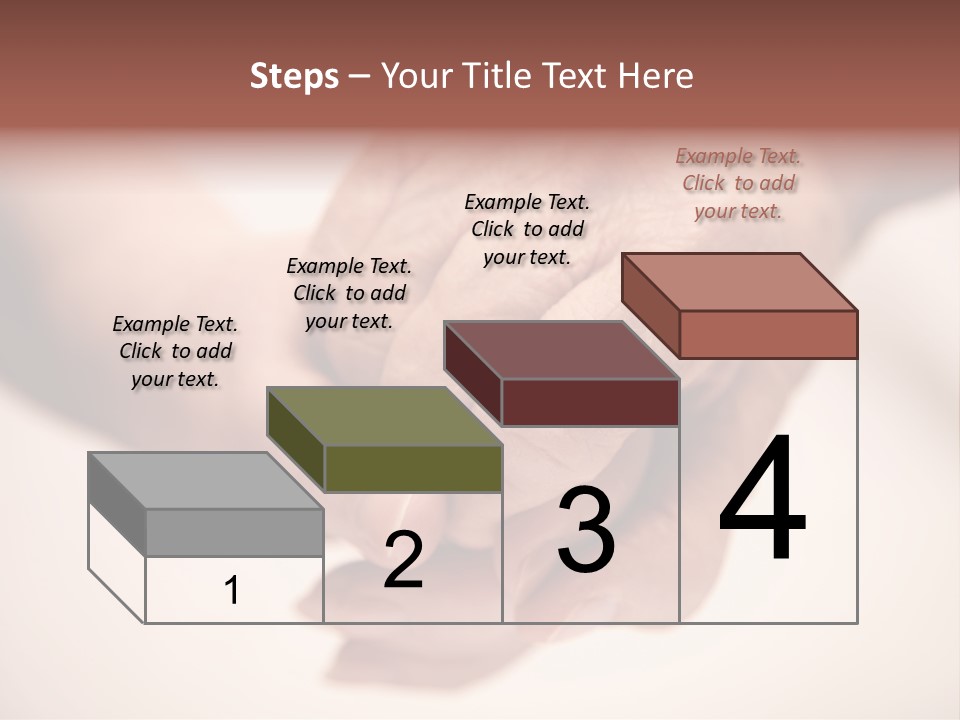 Steps – Your Title Text Here

Example Text. Click to add your text.

Example Text. Click to add your text.

Example Text. Click to add your text.

Example Text. Click to add your text.

1

2

3

4